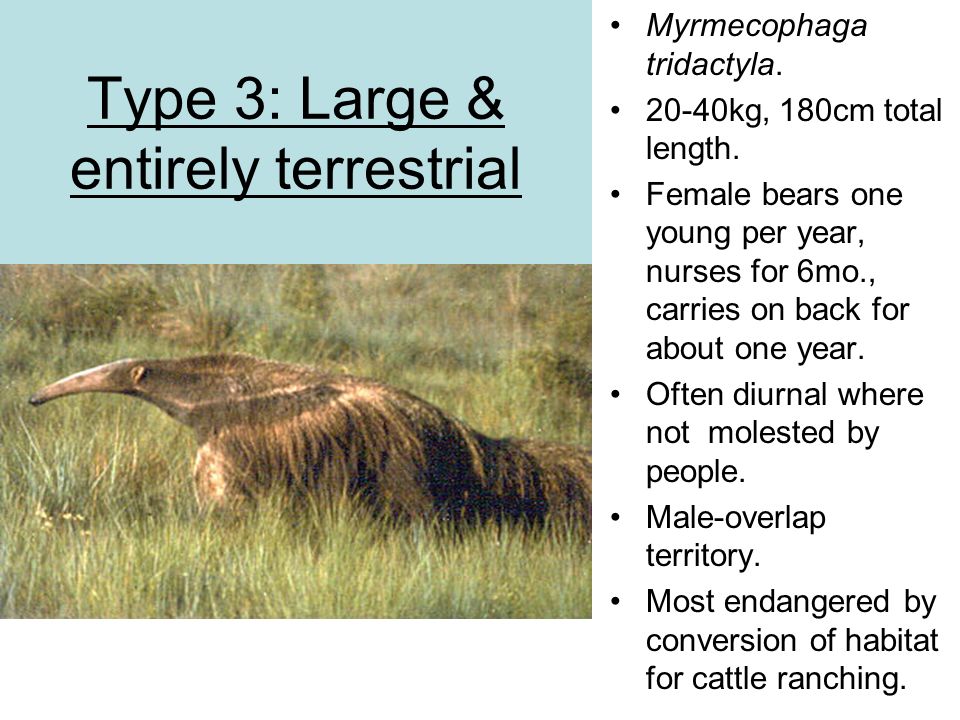 Type 3: Large & entirely terrestrial

• Myrmecophaga tridactyla.
• 20-40kg, 180cm total length.
• Female bears one young per year, nurses for 6mo., carries on back for about one year.
• Often diurnal where not molested by people.
• Male-overlap territory.
• Most endangered by conversion of habitat for cattle ranching.